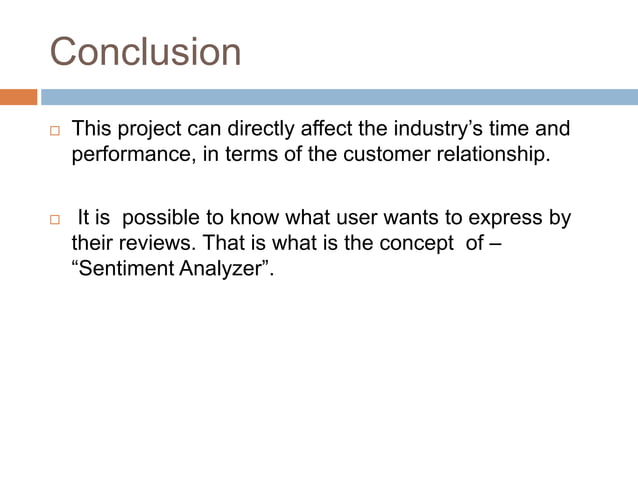 Conclusion

□ This project can directly affect the industry’s time and performance, in terms of the customer relationship.

□ It is possible to know what user wants to express by their reviews. That is what is the concept of – “Sentiment Analyzer”.